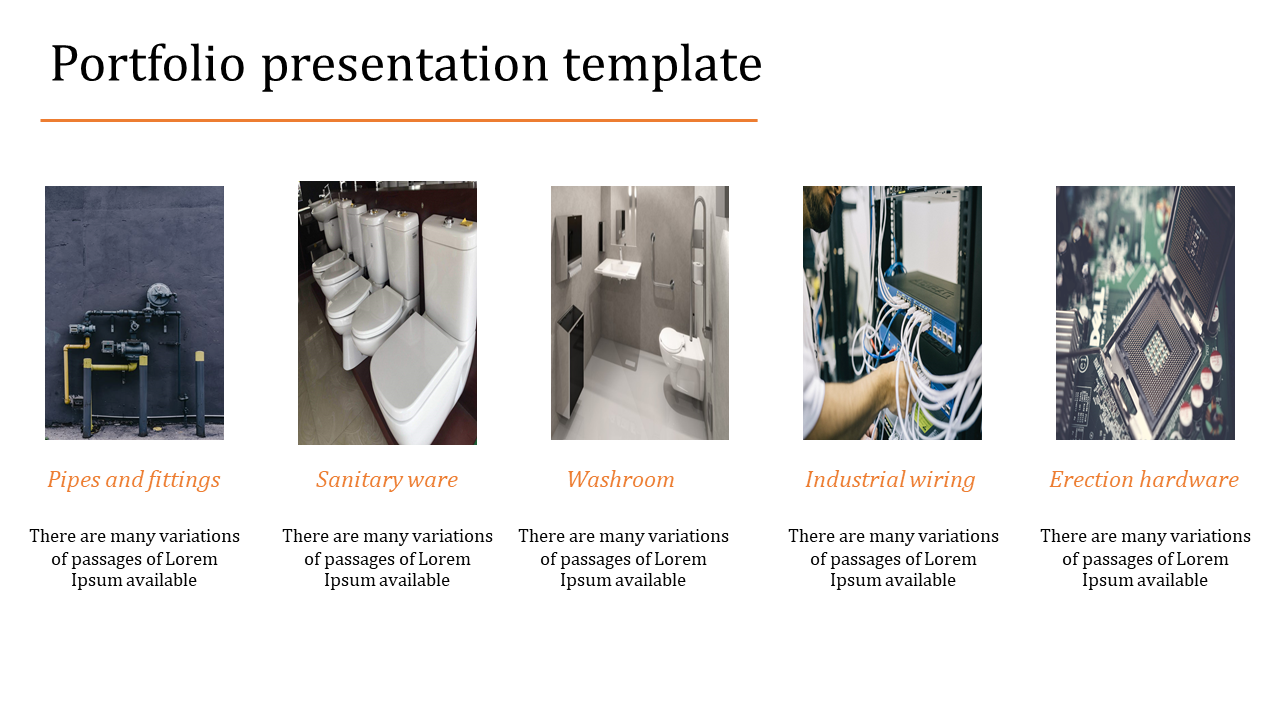 Portfolio presentation template

Pipes and fittings

There are many variations of passages of Lorem Ipsum available

Sanitary ware

There are many variations of passages of Lorem Ipsum available

Washroom

There are many variations of passages of Lorem Ipsum available

Industrial wiring

There are many variations of passages of Lorem Ipsum available

Erection hardware

There are many variations of passages of Lorem Ipsum available